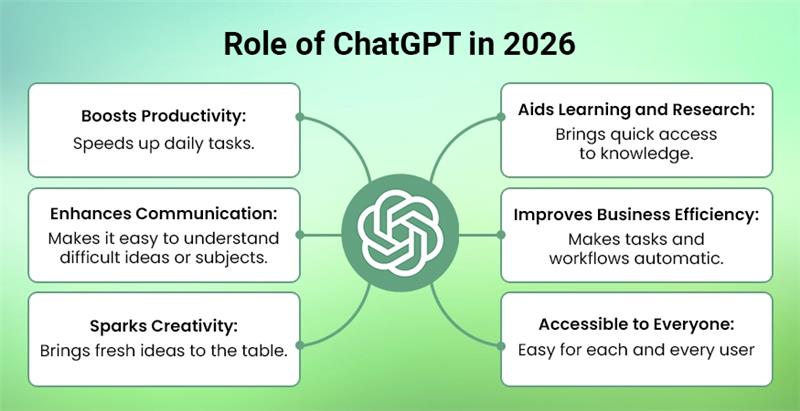 Role of ChatGPT in 2026

Boosts Productivity:
Speeds up daily tasks.

Enhances Communication:
Makes it easy to understand difficult ideas or subjects.

Sparks Creativity:
Brings fresh ideas to the table.

Aids Learning and Research:
Brings quick access to knowledge.

Improves Business Efficiency:
Makes tasks and workflows automatic.

Accessible to Everyone:
Easy for each and every user